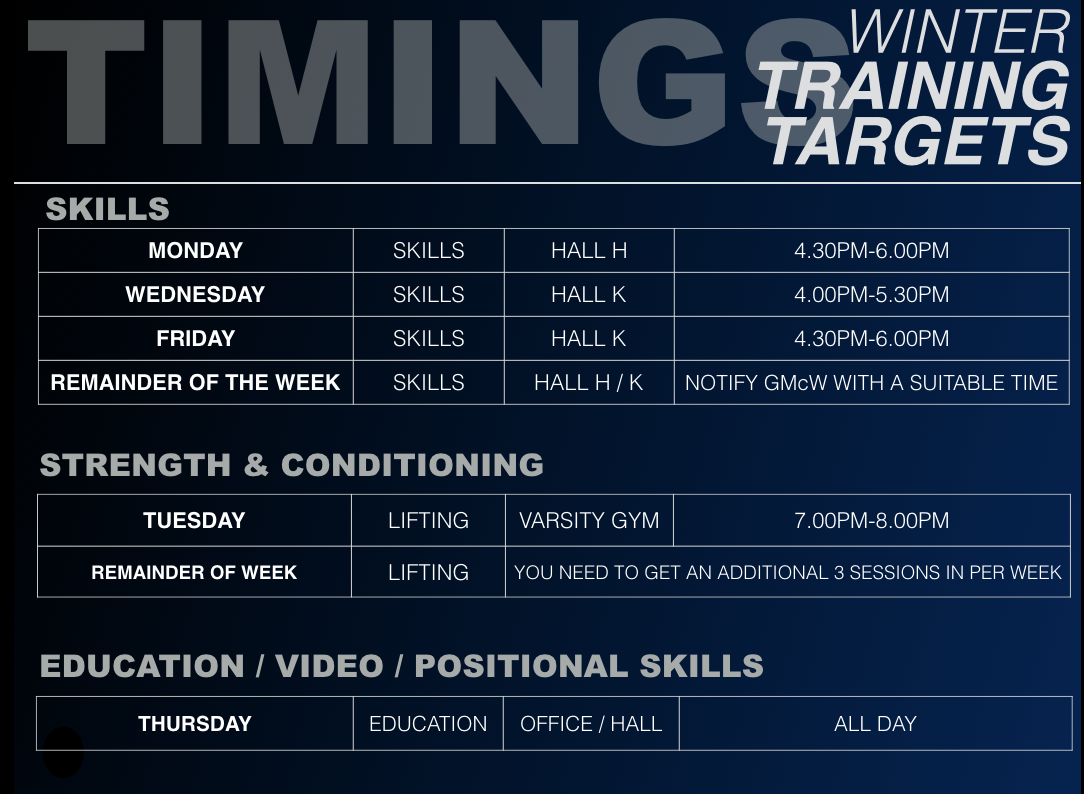 TIMINGS WINTER TRAINING TARGETS

SKILLS

| MONDAY | SKILLS | HALL H | 4.30PM-6.00PM |
|---|---|---|---|
| WEDNESDAY | SKILLS | HALL K | 4.00PM-5.30PM |
| FRIDAY | SKILLS | HALL K | 4.30PM-6.00PM |
| REMAINDER OF THE WEEK | SKILLS | HALL H / K | NOTIFY GMcW WITH A SUITABLE TIME |

STRENGTH & CONDITIONING

| TUESDAY | LIFTING | VARSITY GYM | 7.00PM-8.00PM |
|---|---|---|---|
| REMAINDER OF WEEK | LIFTING | YOU NEED TO GET AN ADDITIONAL 3 SESSIONS IN PER WEEK | |

EDUCATION / VIDEO / POSITIONAL SKILLS

| THURSDAY | EDUCATION | OFFICE / HALL | ALL DAY |
|---|---|---|---|